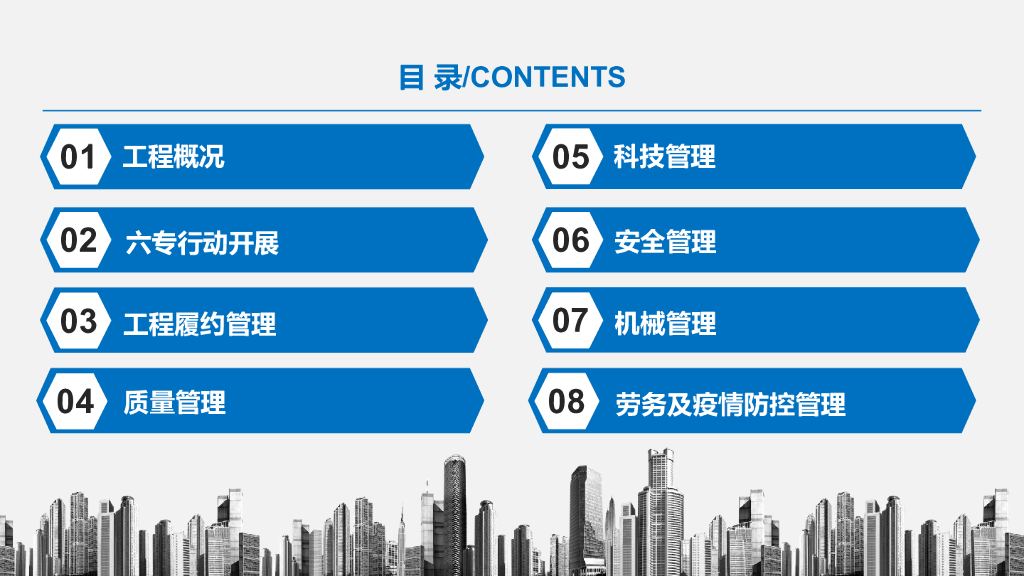 目 录/CONTENTS

01 工程概况

02 六专行动开展

03 工程履约管理

04 质量管理

05 科技管理

06 安全管理

07 机械管理

08 劳务及疫情防控管理